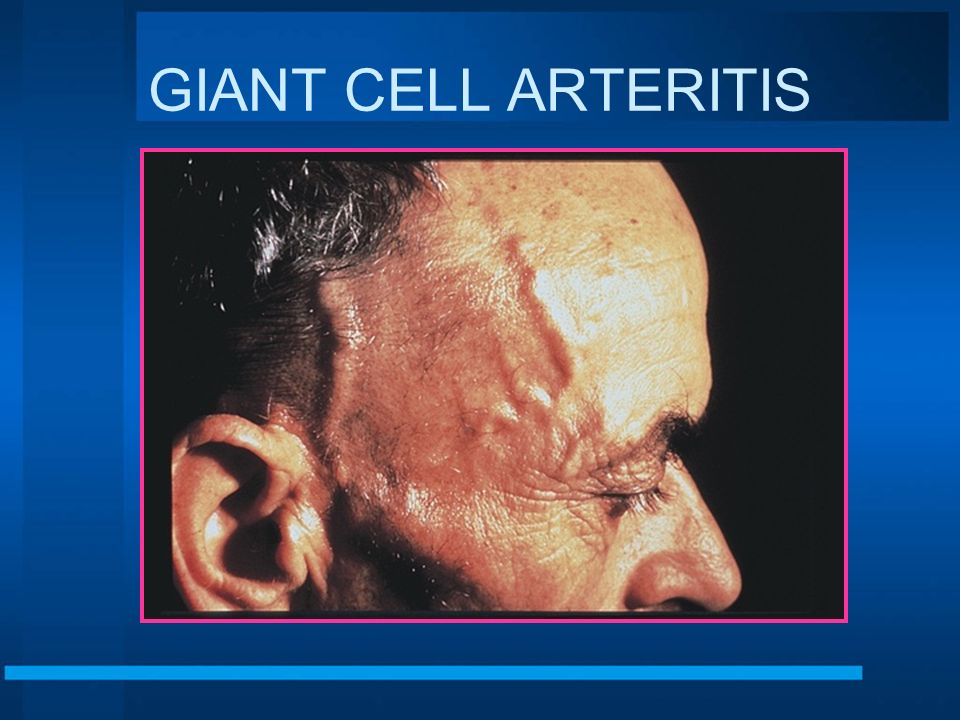 GIANT CELL ARTERITIS